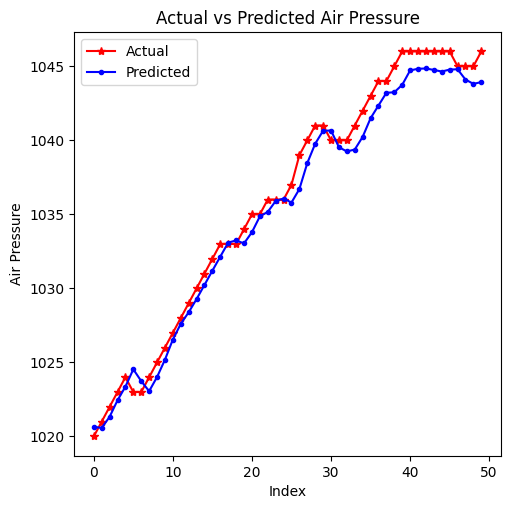 Actual vs Predicted Air Pressure

Actual
Predicted

Air Pressure

1045
1040
1035
1030
1025
1020

0
10
20
30
40
50

Index